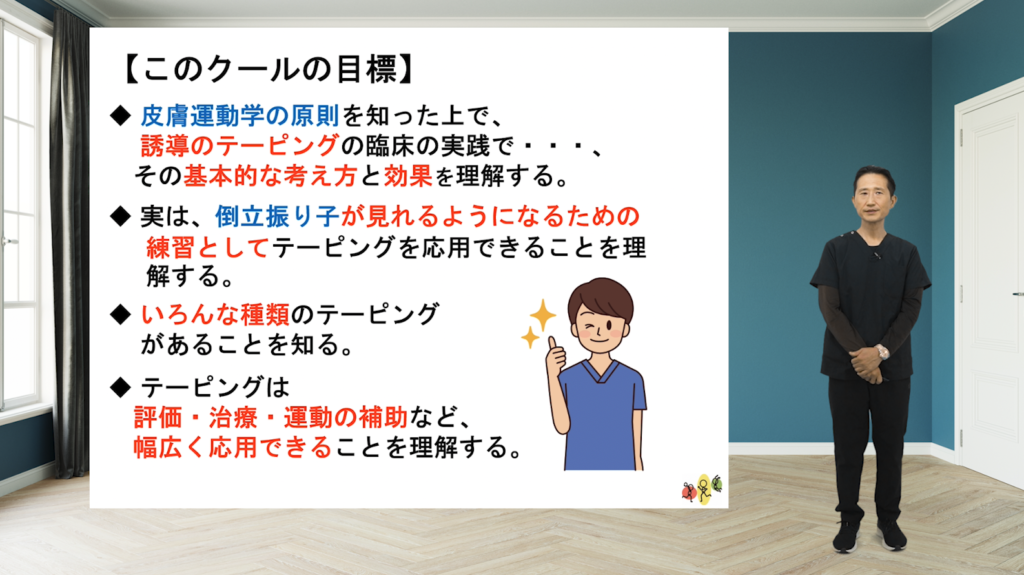 【このクールの目標】

◆ 皮膚運動学の原則を知った上で、誘導のテーピングの臨床の実践で・・・、その基本的な考え方と効果を理解する。

◆ 実は、倒立振り子が見れるようになるための練習としてテーピングを応用できることを理解する。

◆ いろんな種類のテーピングがあることを知る。

◆ テーピングは評価・治療・運動の補助など、幅広く応用できることを理解する。